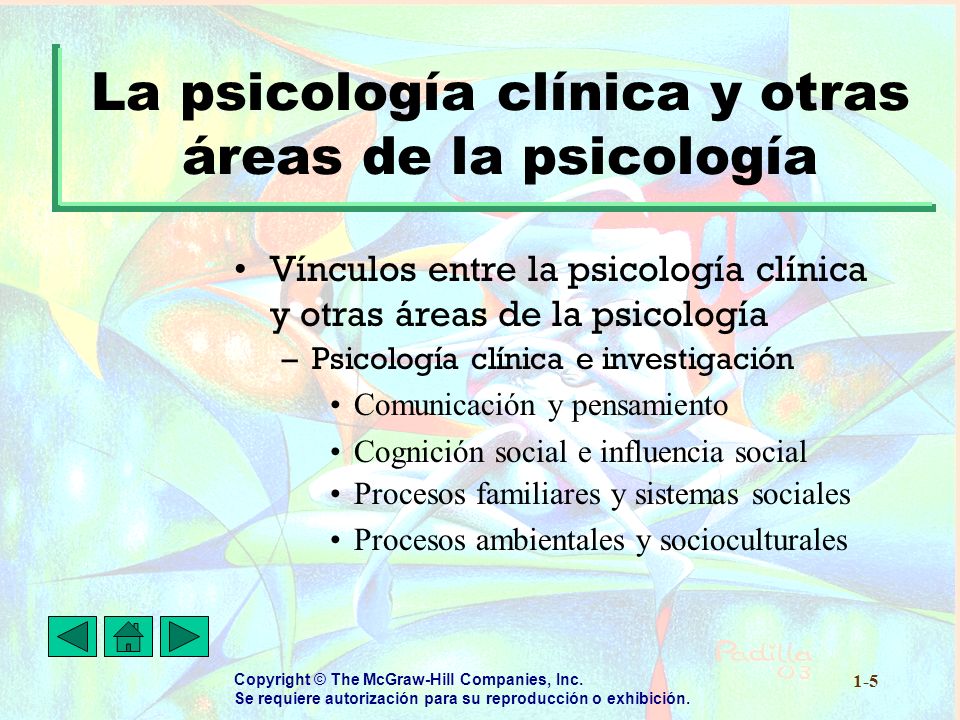 La psicología clínica y otras áreas de la psicología

• Vínculos entre la psicología clínica y otras áreas de la psicología
– Psicología clínica e investigación
• Comunicación y pensamiento
• Cognición social e influencia social
• Procesos familiares y sistemas sociales
• Procesos ambientales y socioculturales

Padilla 03

Copyright © The McGraw-Hill Companies, Inc.
Se requiere autorización para su reproducción o exhibición.

1-5